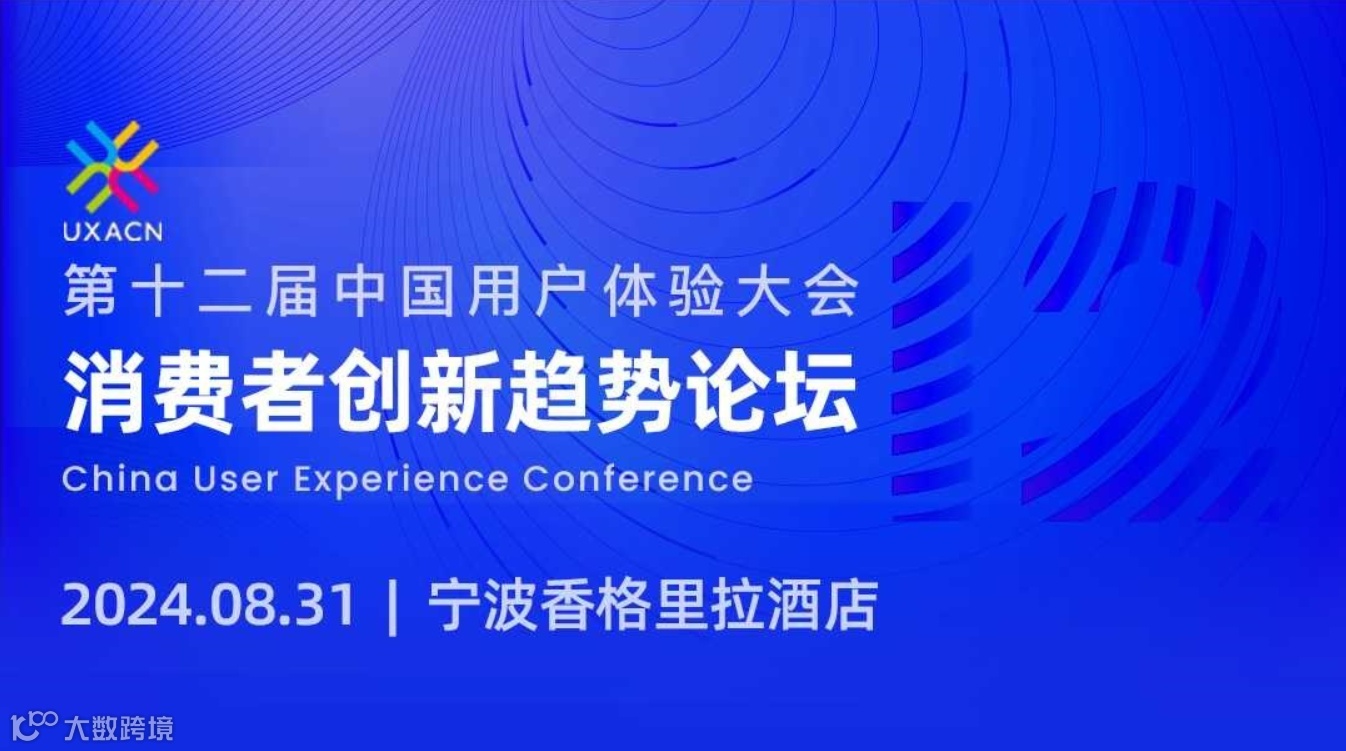 UXACN

第十二届中国用户体验大会
消费者创新趋势论坛
China User Experience Conference

2024.08.31 | 宁波香格里拉酒店

大数跨境